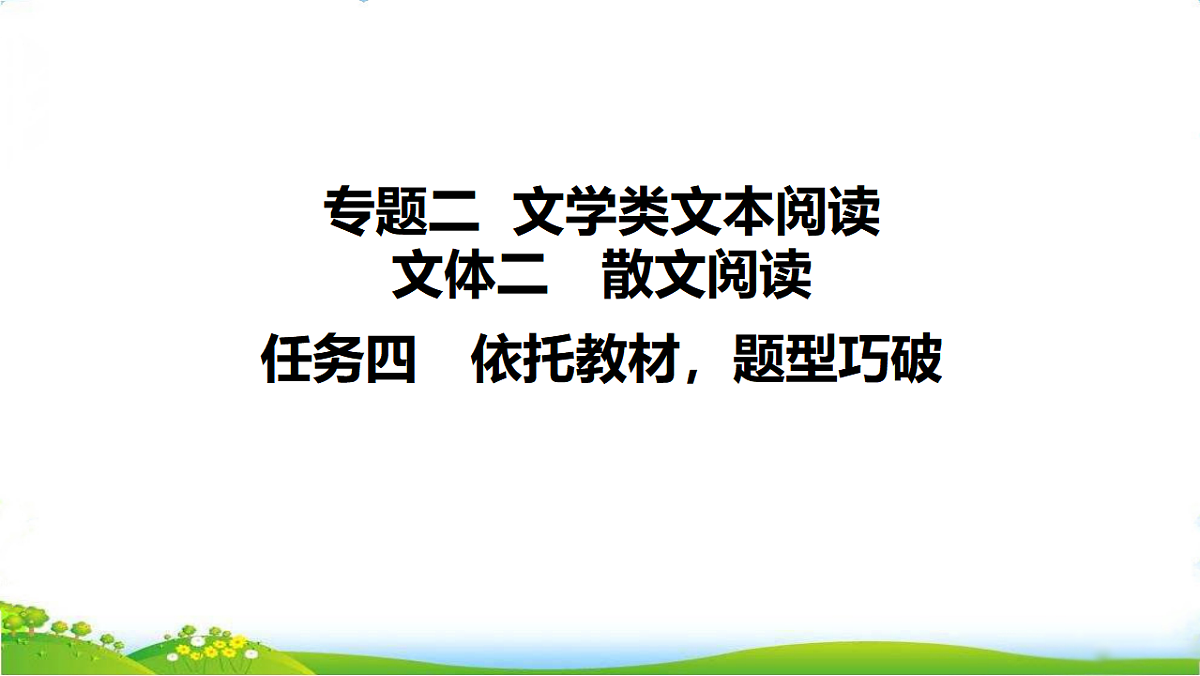 专题二 文学类文本阅读
文体二 散文阅读
任务四 依托教材，题型巧破